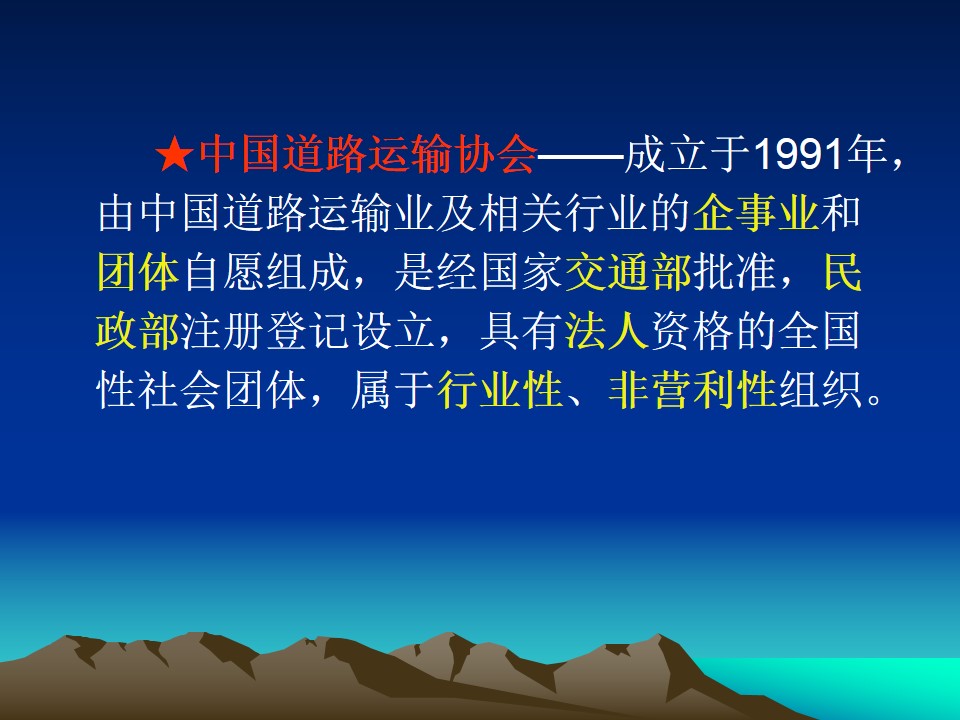 ★中国道路运输协会——成立于1991年，由中国道路运输业及相关行业的企事业和团体自愿组成，是经国家交通部批准，民政部注册登记设立，具有法人资格的全国性社会团体，属于行业性、非营利性组织。